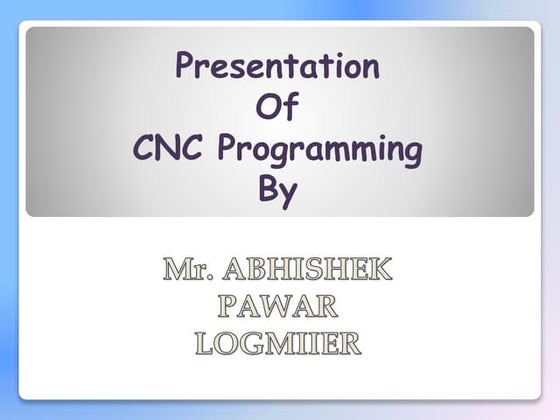 Presentation
Of
CNC Programming
By

Mr. ABHISHEK
PAWAR
LOGMIIER